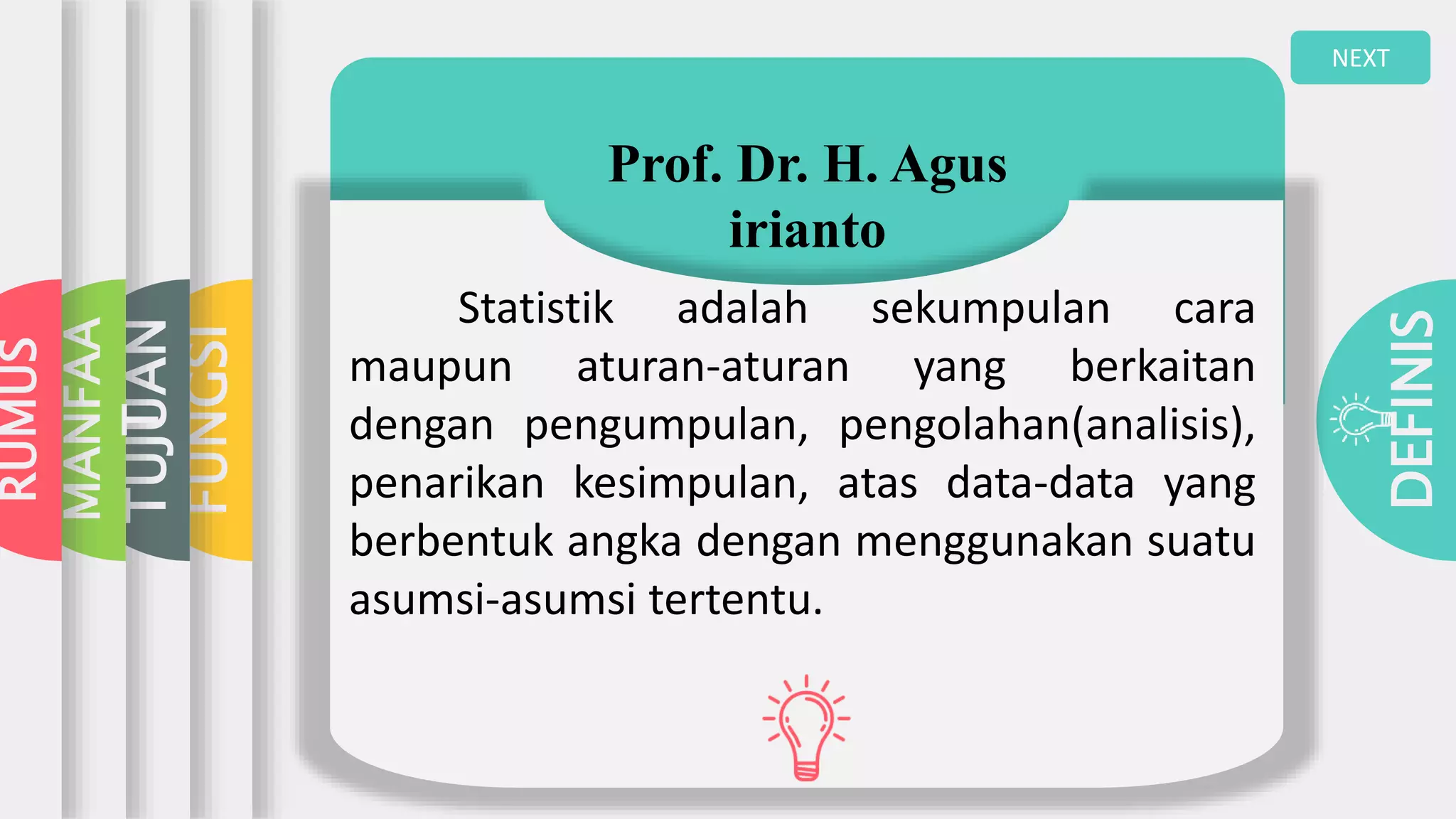 RUMUS
MANFAA
TUJUAN
FUNGSI

NEXT

Prof. Dr. H. Agus irianto

Statistik adalah sekumpulan cara maupun aturan-aturan yang berkaitan dengan pengumpulan, pengolahan(analisis), penarikan kesimpulan, atas data-data yang berbentuk angka dengan menggunakan suatu asumsi-asumsi tertentu.

DEFINIS